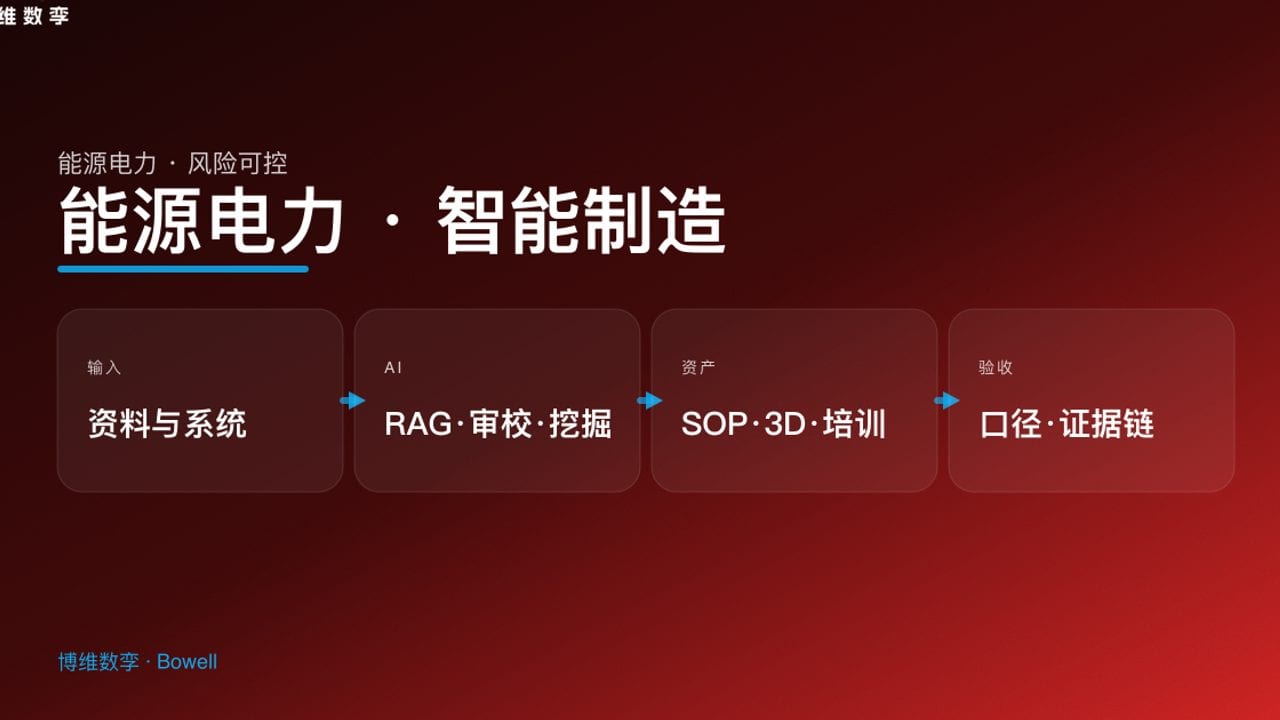 维数孪

能源电力 · 风险可控

能源电力 · 智能制造

输入
资料与系统

AI
RAG·审校·挖掘

资产
SOP·3D·培训

验收
口径·证据链

博维数孪 · Bowell